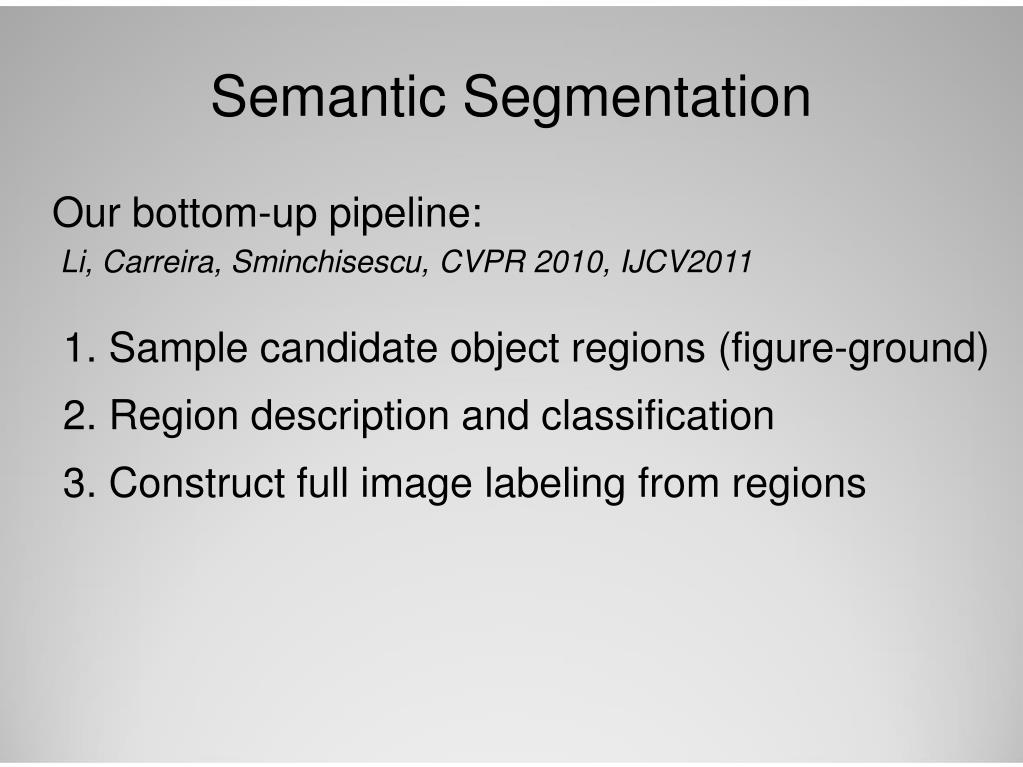 Semantic Segmentation

Our bottom-up pipeline:
Li, Carreira, Sminchisescu, CVPR 2010, IJCV2011

1. Sample candidate object regions (figure-ground)
2. Region description and classification
3. Construct full image labeling from regions